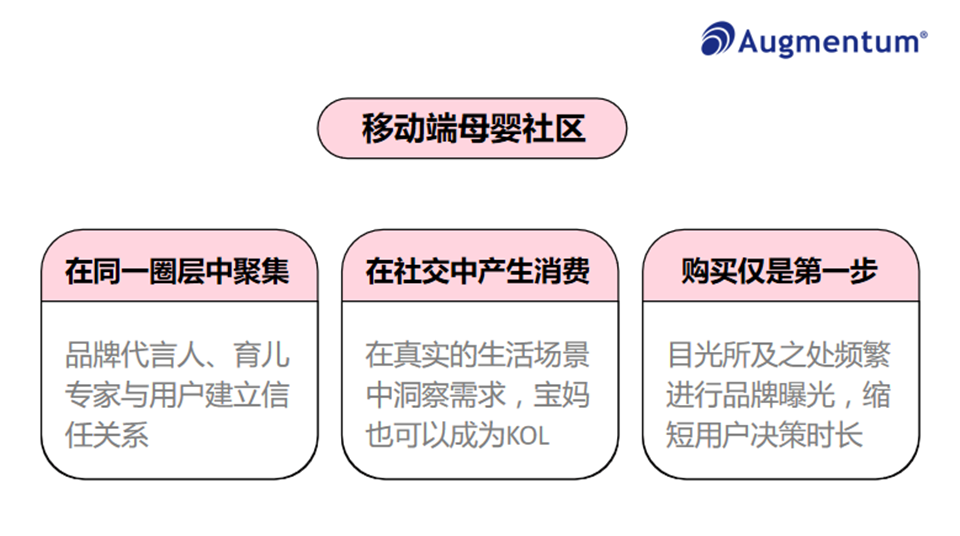 Augmentum®

移动端母婴社区

在同一圈层中聚集

品牌代言人、育儿专家与用户建立信任关系

在社交中产生消费

在真实的生活场景中洞察需求，宝妈也可以成为KOL

购买仅是第一步

目光所及之处频繁进行品牌曝光，缩短用户决策时长